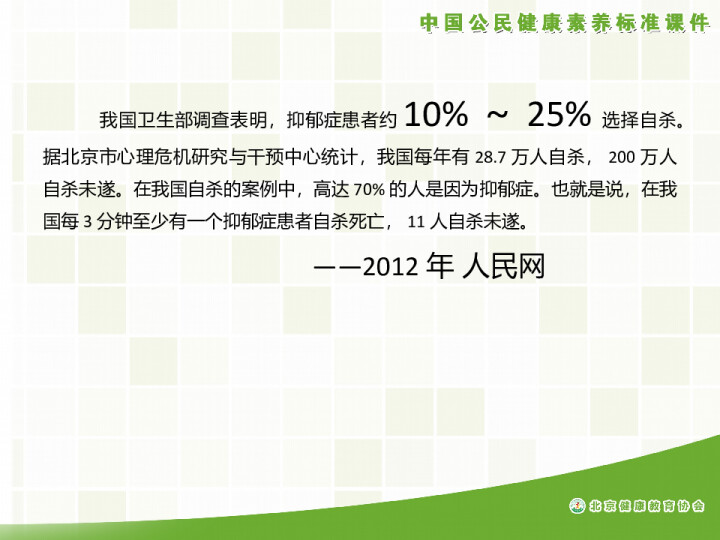 中国公民健康素养标准课件

我国卫生部调查表明，抑郁症患者约 10% ～ 25% 选择自杀。据北京市心理危机研究与干预中心统计，我国每年有 28.7 万人自杀， 200 万人自杀未遂。在我国自杀的案例中，高达 70% 的人是因为抑郁症。也就是说，在我国每 3 分钟至少有一个抑郁症患者自杀死亡， 11 人自杀未遂。

——2012 年 人民网

北京健康教育协会